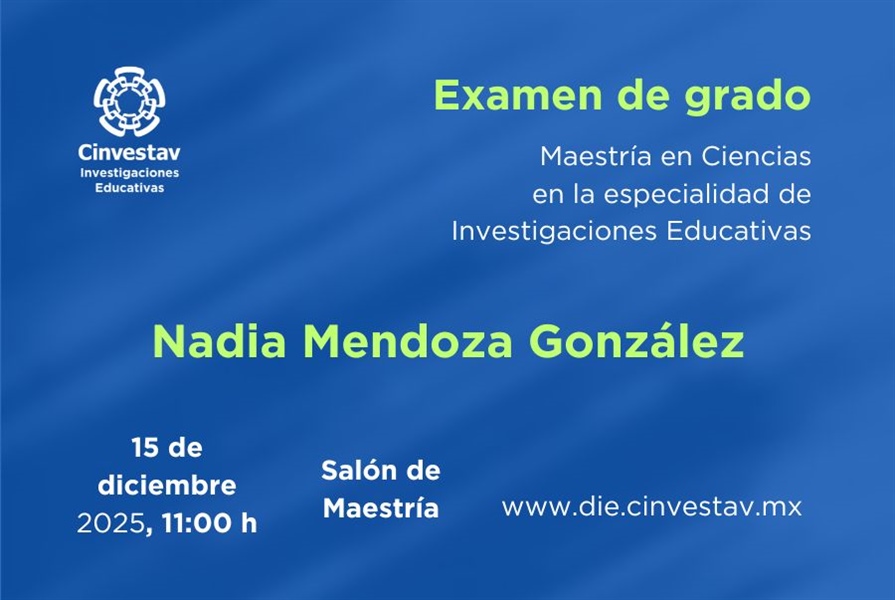 Cinvestav
Investigaciones Educativas

Examen de grado

Maestría en Ciencias en la especialidad de Investigaciones Educativas

Nadia Mendoza González

15 de diciembre 2025, 11:00 h

Salón de Maestría

www.die.cinvestav.mx